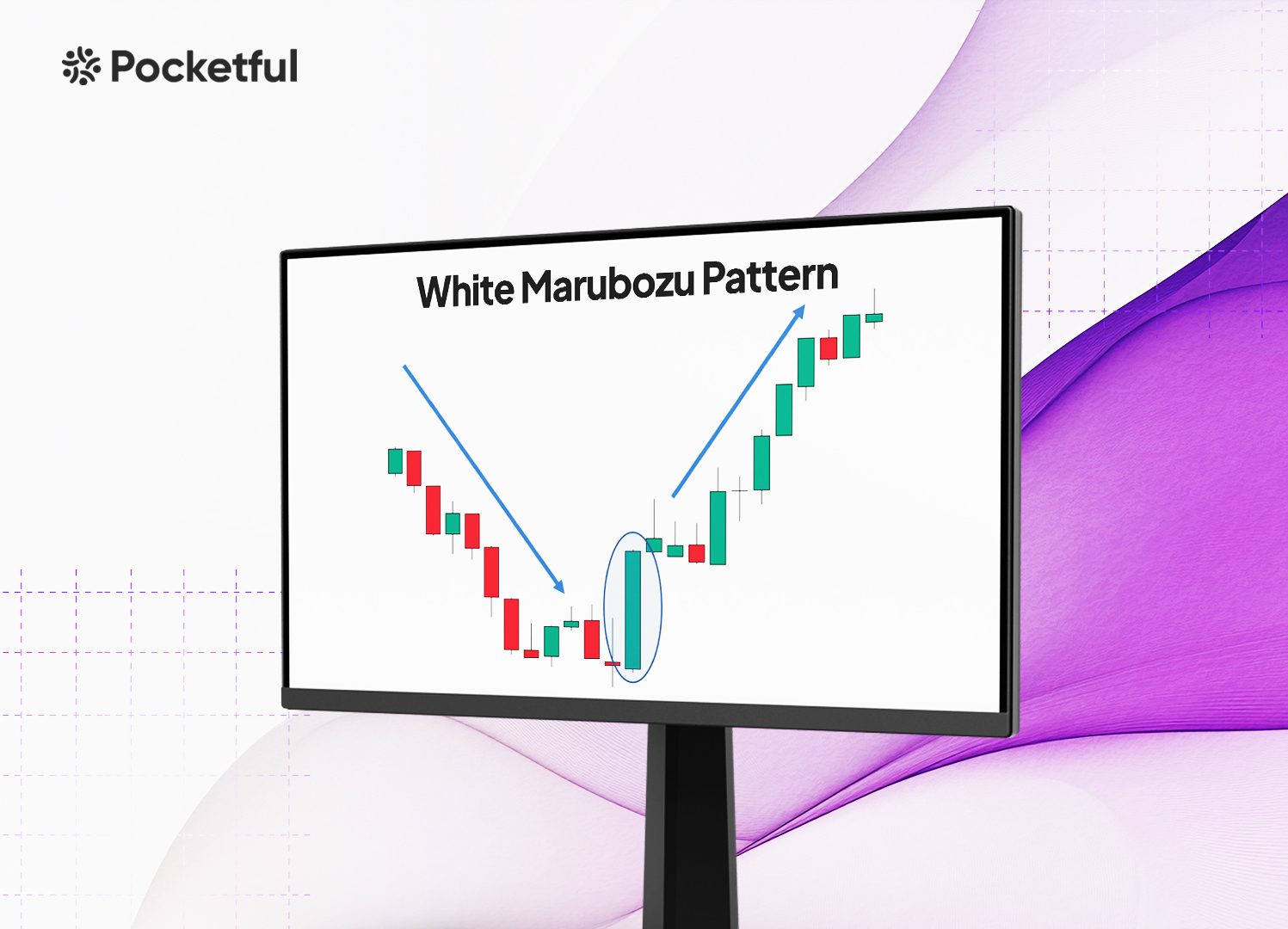 Pocketful

White Marubozu Pattern